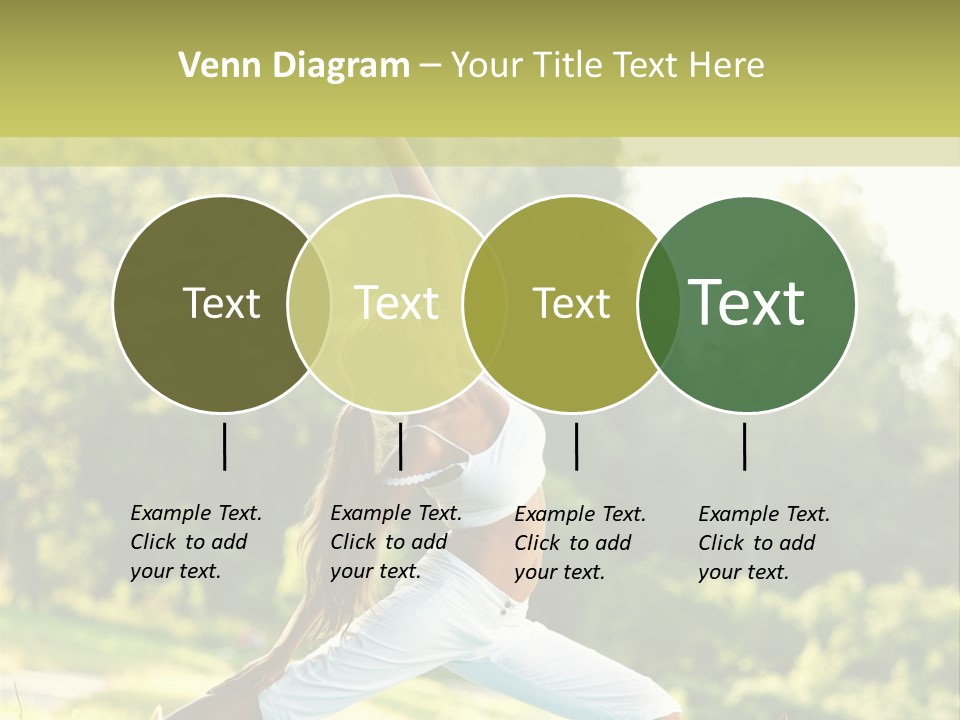 Venn Diagram – Your Title Text Here

Text

Text

Text

Text

Example Text. Click to add your text.

Example Text. Click to add your text.

Example Text. Click to add your text.

Example Text. Click to add your text.